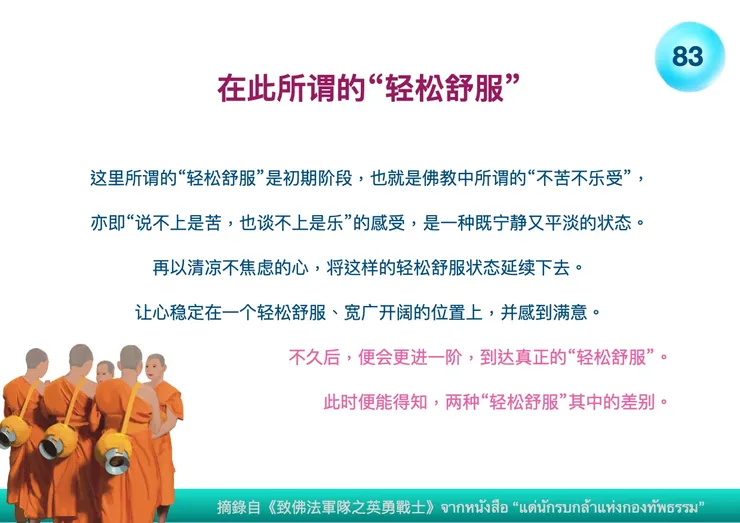 83

在此所谓的“轻松舒服”

这里所谓的“轻松舒服”是初期阶段，也就是佛教中所谓的“不苦不乐受”，

亦即“说不上是苦，也谈不上是乐”的感受，是一种既宁静又平淡的状态。

再以清凉不焦虑的心，将这样的轻松舒服状态延续下去。

让心稳定在一个轻松舒服、宽广开阔的位置上，并感到满意。

不久后，便会更进一阶，到达真正的“轻松舒服”。

此时便能得知，两种“轻松舒服”其中的差别。

摘錄自《致佛法軍隊之英勇戰士》จากหนังสือ “แด่นักรบกล้าแห่งกองทัพธรรม”